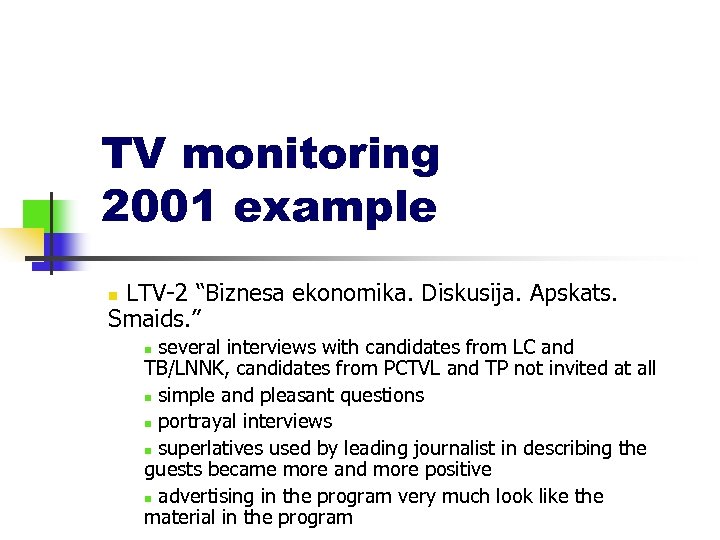 TV monitoring 2001 example

LTV-2 “Biznesa ekonomika. Diskusija. Apskats. Smaids.”

several interviews with candidates from LC and TB/LNNK, candidates from PCTVL and TP not invited at all

simple and pleasant questions

portrayal interviews

superlatives used by leading journalist in describing the guests became more and more positive

advertising in the program very much look like the material in the program